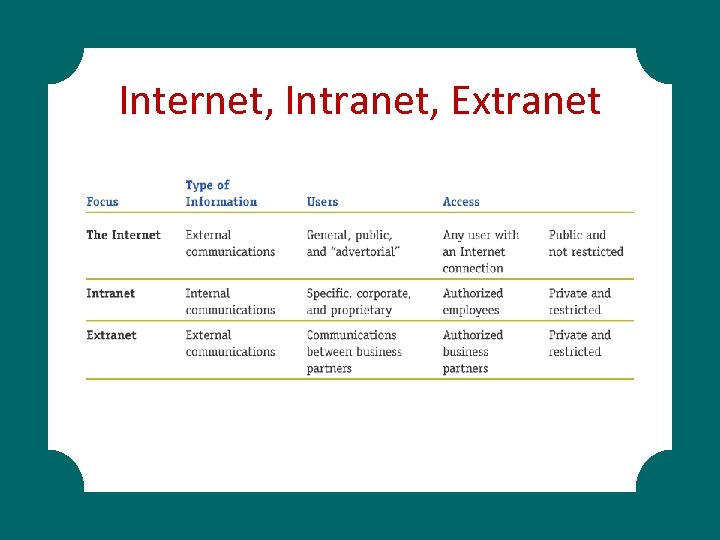 Internet, Intranet, Extranet

| Focus | Type of Information | Users | Access | |
|---|---|---|---|---|
| The Internet | External communications | General, public, and "advertorial" | Any user with an Internet connection | Public and not restricted |
| Intranet | Internal communications | Specific, corporate, and proprietary | Authorized employees | Private and restricted |
| Extranet | External communications | Communications between business partners | Authorized business partners | Private and restricted |